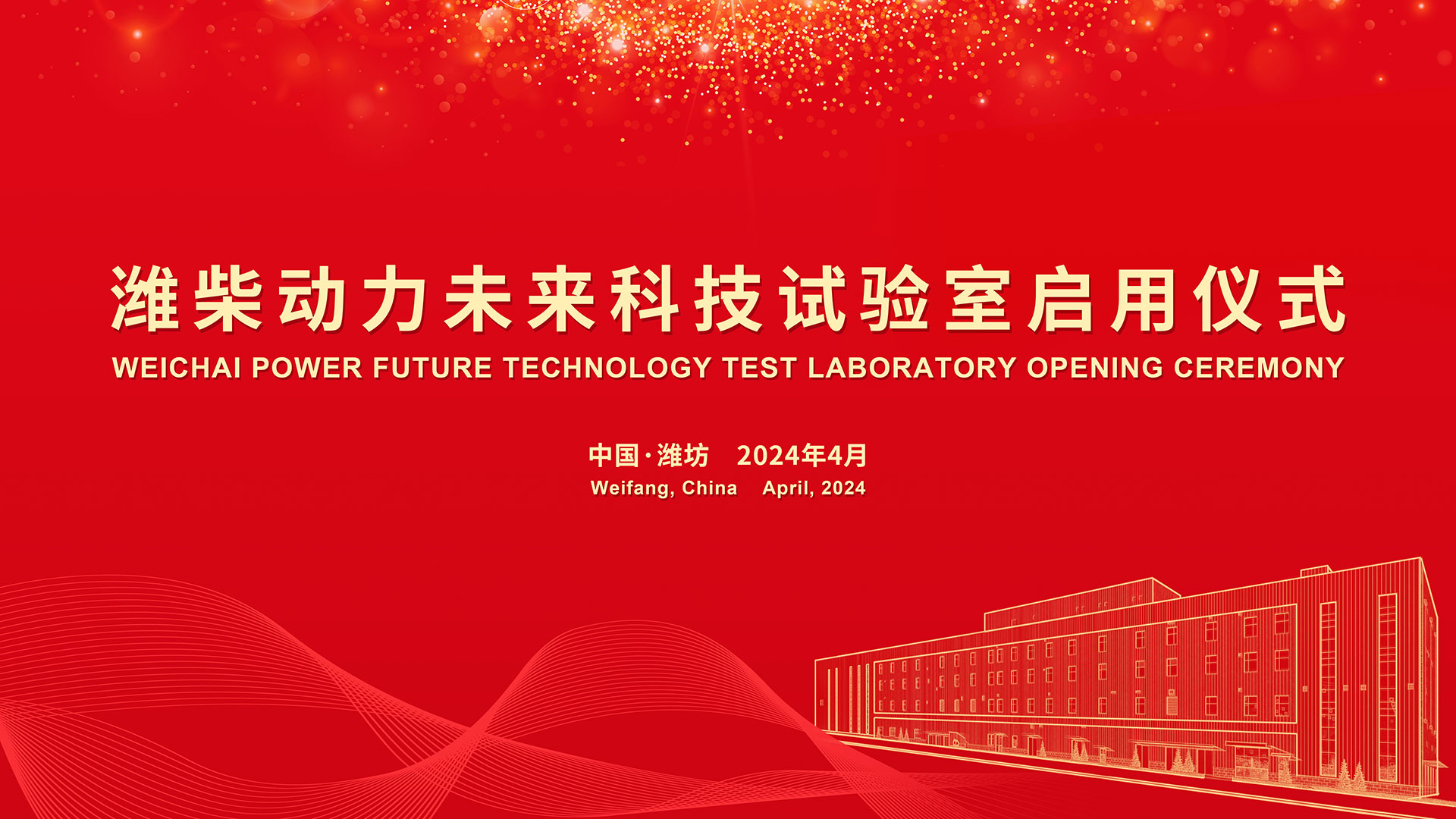 潍柴动力未来科技试验室启用仪式
WEICHAI POWER FUTURE TECHNOLOGY TEST LABORATORY OPENING CEREMONY

中国·潍坊　2024年4月
Weifang, China　April, 2024